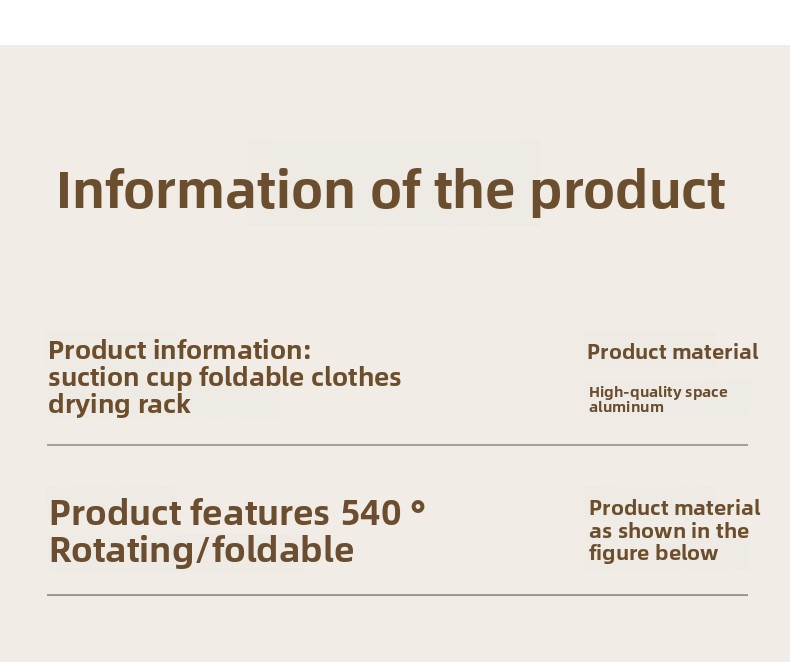 Information of the product

Product information:
suction cup foldable clothes drying rack

Product material

High-quality space aluminum

Product features 540 °
Rotating/foldable

Product material as shown in the figure below